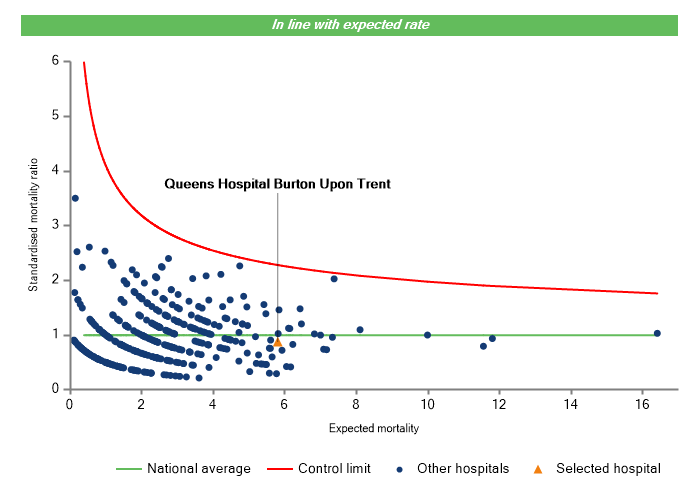 In line with expected rate

Standardised mortality ratio

6
5
4
3
2
1
0

Queens Hospital Burton Upon Trent

0 2 4 6 8 10 12 14 16

Expected mortality

National average
Control limit
Other hospitals
Selected hospital